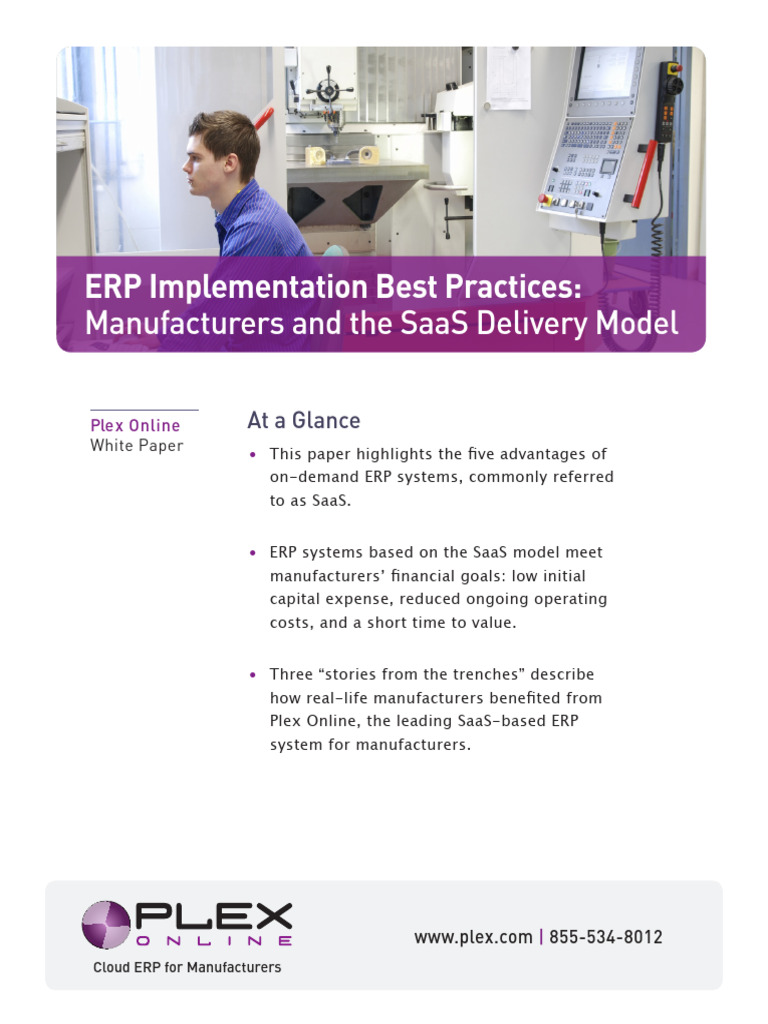 ERP Implementation Best Practices:
Manufacturers and the SaaS Delivery Model

Plex Online
White Paper

At a Glance

• This paper highlights the five advantages of on-demand ERP systems, commonly referred to as SaaS.

• ERP systems based on the SaaS model meet manufacturers' financial goals: low initial capital expense, reduced ongoing operating costs, and a short time to value.

• Three "stories from the trenches" describe how real-life manufacturers benefited from Plex Online, the leading SaaS-based ERP system for manufacturers.

PLEX
ONLINE
Cloud ERP for Manufacturers

www.plex.com | 855-534-8012